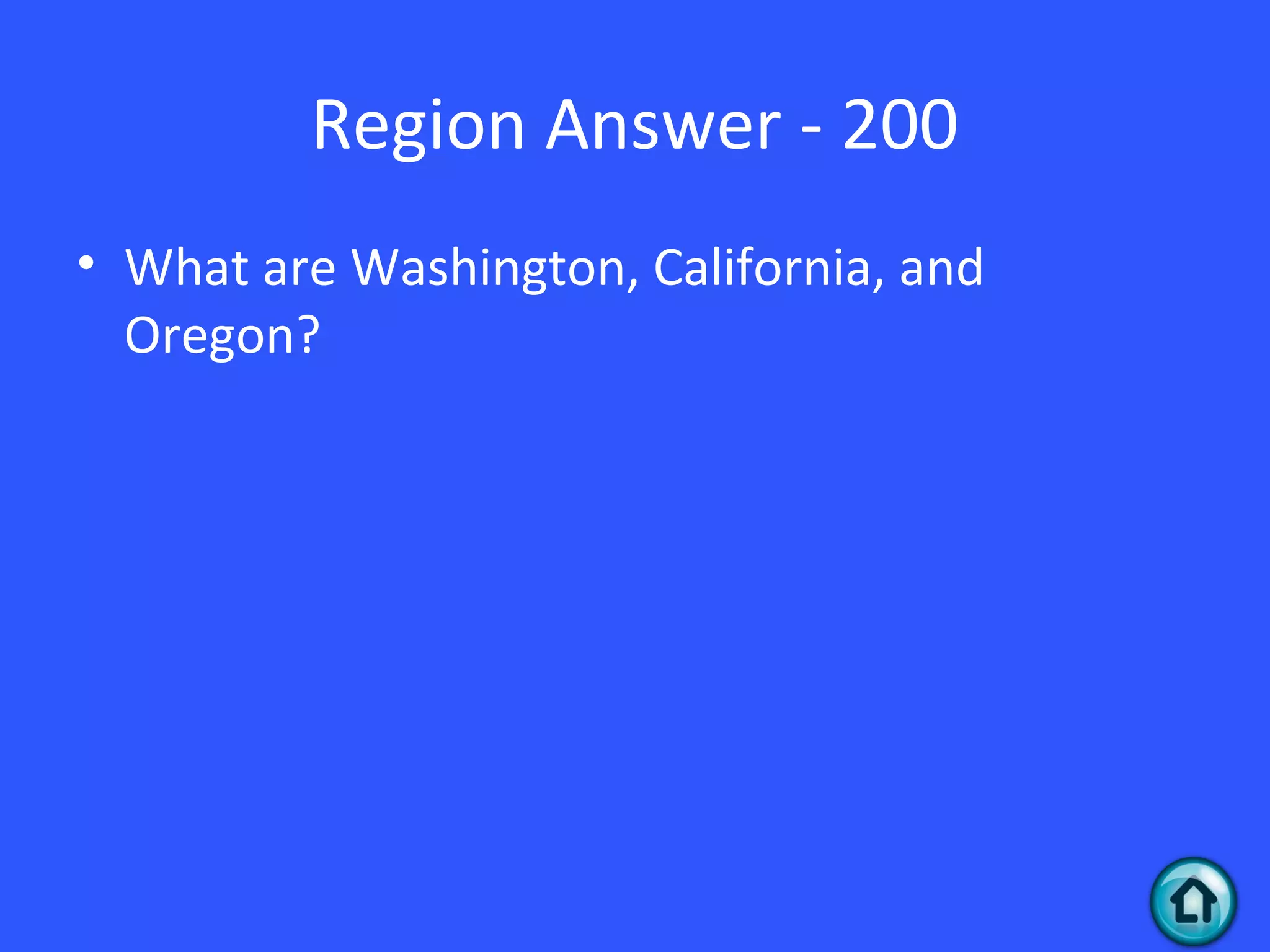 Region Answer - 200

• What are Washington, California, and Oregon?